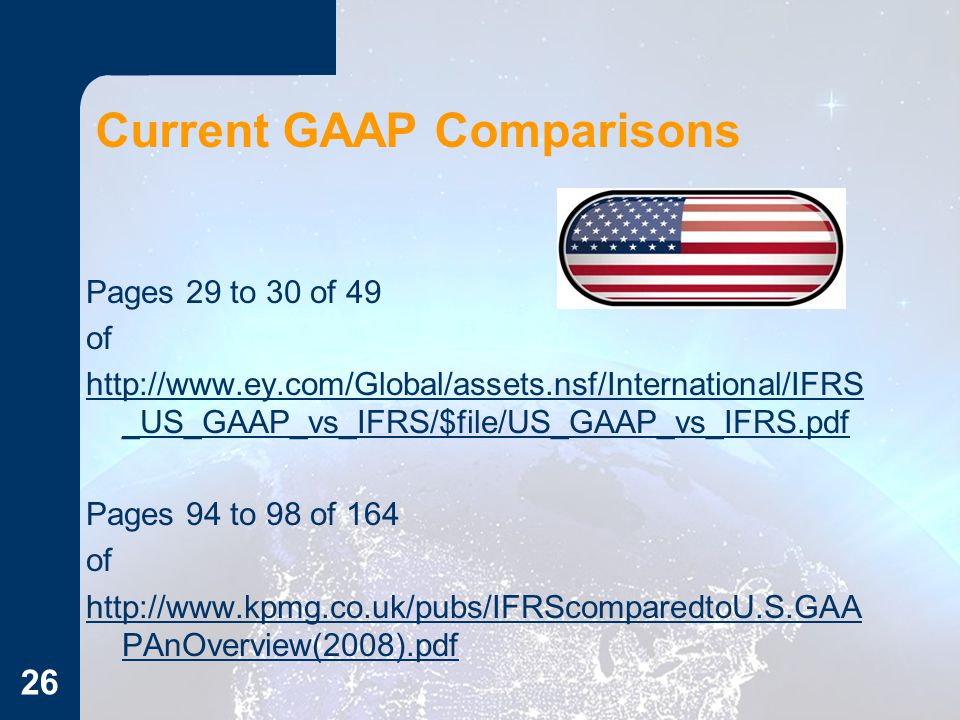 Current GAAP Comparisons

Pages 29 to 30 of 49

of

http://www.ey.com/Global/assets.nsf/International/IFRS_US_GAAP_vs_IFRS/$file/US_GAAP_vs_IFRS.pdf

Pages 94 to 98 of 164

of

http://www.kpmg.co.uk/pubs/IFRScomparedtoU.S.GAAPAnOverview(2008).pdf

26